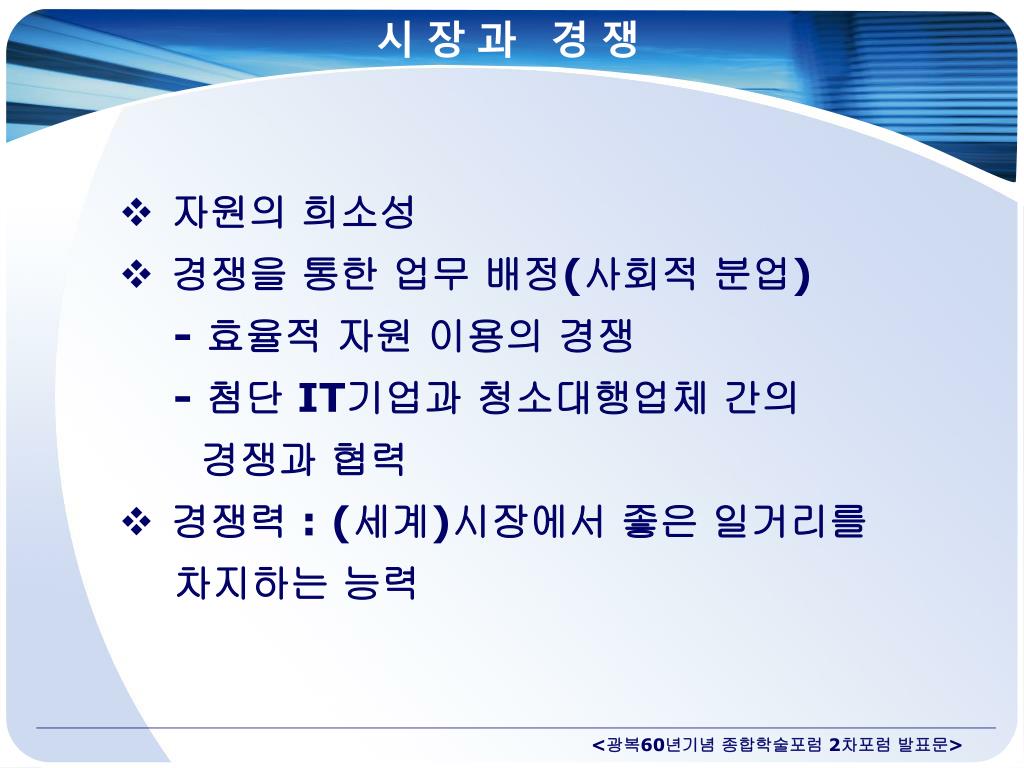 시 장 과 경 쟁

❖ 자원의 희소성
❖ 경쟁을 통한 업무 배정(사회적 분업)
- 효율적 자원 이용의 경쟁
- 첨단 IT기업과 청소대행업체 간의 경쟁과 협력
❖ 경쟁력 : (세계)시장에서 좋은 일거리를 차지하는 능력

<광복60년기념 종합학술포럼 2차포럼 발표문>